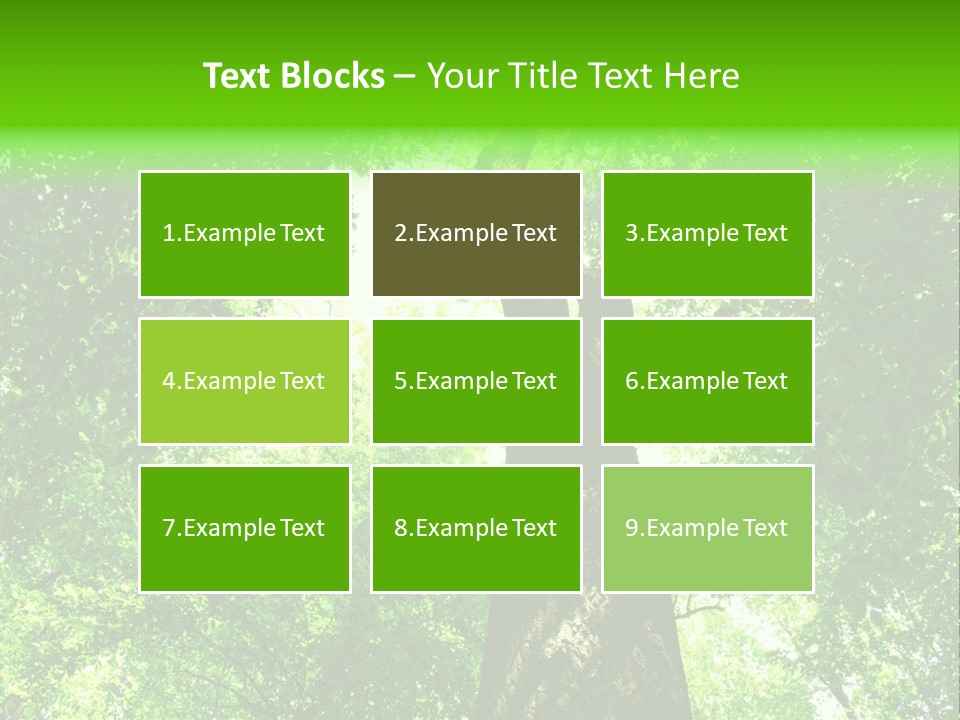 Text Blocks – Your Title Text Here

1.Example Text

2.Example Text

3.Example Text

4.Example Text

5.Example Text

6.Example Text

7.Example Text

8.Example Text

9.Example Text